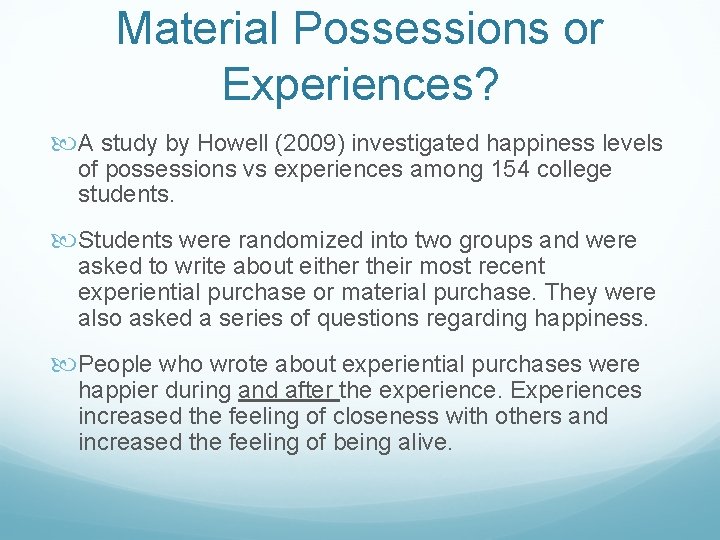 Material Possessions or Experiences?

A study by Howell (2009) investigated happiness levels of possessions vs experiences among 154 college students.

Students were randomized into two groups and were asked to write about either their most recent experiential purchase or material purchase. They were also asked a series of questions regarding happiness.

People who wrote about experiential purchases were happier during and after the experience. Experiences increased the feeling of closeness with others and increased the feeling of being alive.